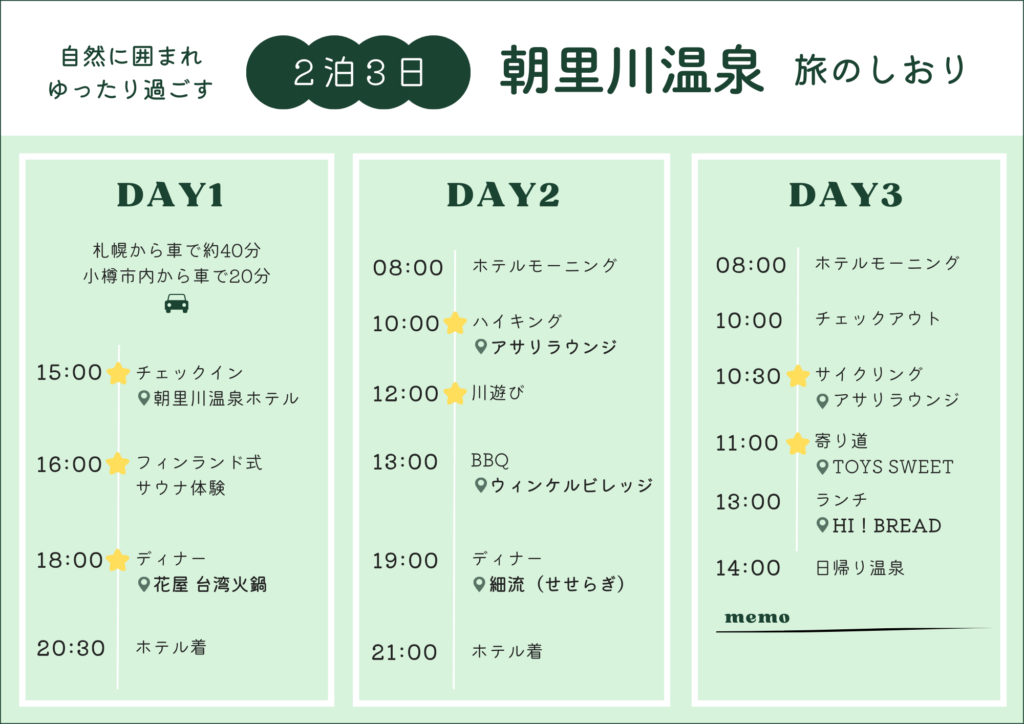 自然に囲まれ
ゆったり過ごす

２泊３日

朝里川温泉 旅のしおり

DAY1

札幌から車で約40分
小樽市内から車で20分

15:00 チェックイン
朝里川温泉ホテル

16:00 フィンランド式
サウナ体験

18:00 ディナー
花屋 台湾火鍋

20:30 ホテル着

DAY2

08:00 ホテルモーニング

10:00 ハイキング
アサリラウンジ

12:00 川遊び

13:00 BBQ
ウィンケルビレッジ

19:00 ディナー
細流（せせらぎ）

21:00 ホテル着

DAY3

08:00 ホテルモーニング

10:00 チェックアウト

10:30 サイクリング
アサリラウンジ

11:00 寄り道
TOYS SWEET

13:00 ランチ
HI！BREAD

14:00 日帰り温泉

memo